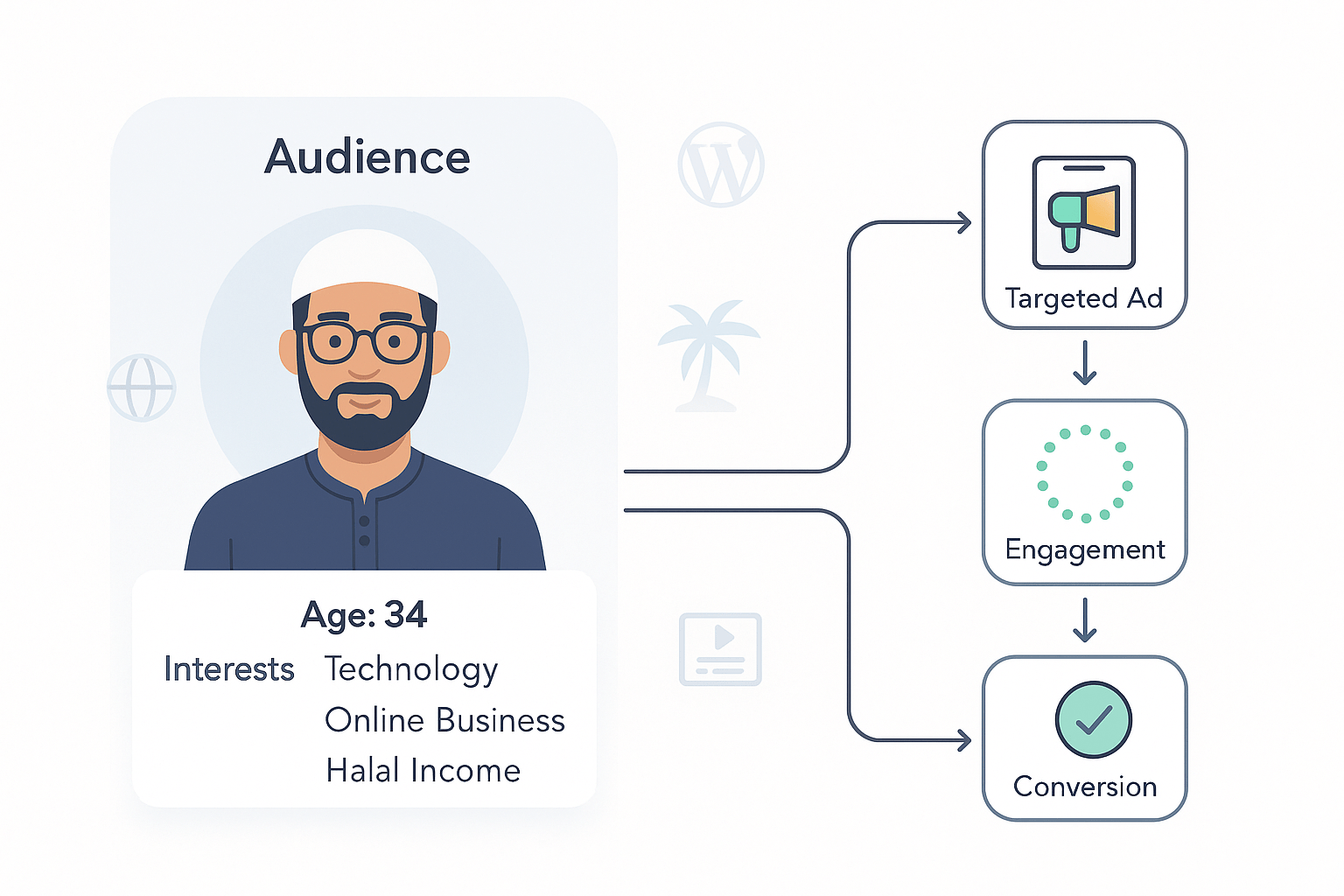 Audience

Age: 34
Interests Technology
Online Business
Halal Income

Targeted Ad

Engagement

Conversion